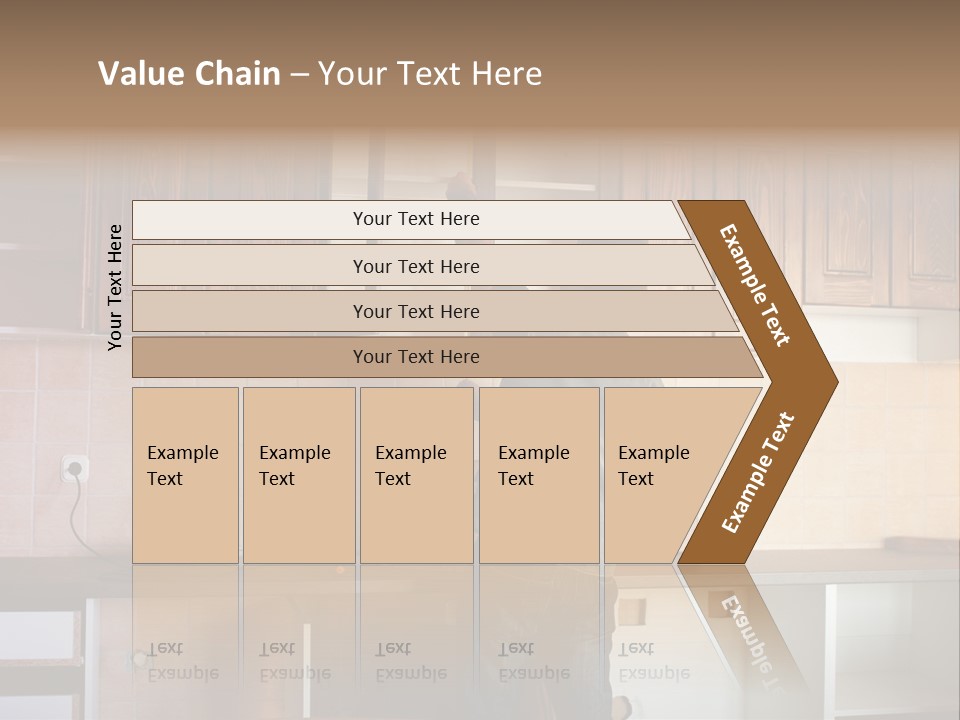 Value Chain – Your Text Here

Your Text Here

Your Text Here

Your Text Here

Your Text Here

Your Text Here

Example Text

Example Text

Example Text

Example Text

Example Text

Example Text

Example Text